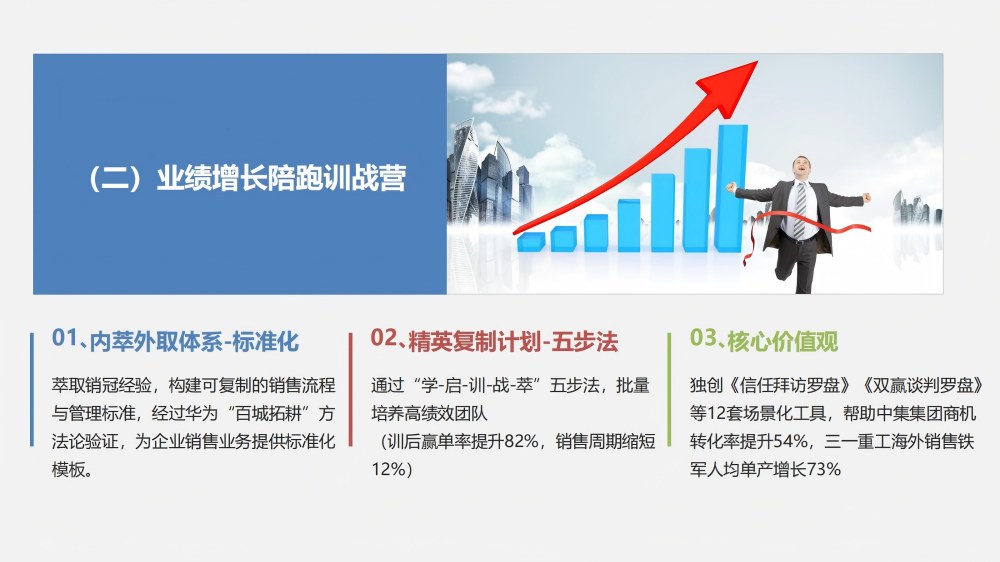 （二）业绩增长陪跑训战营

01、内萃外取体系-标准化

萃取销冠经验，构建可复制的销售流程与管理标准，经过华为“百城拓耕”方法论验证，为企业销售业务提供标准化模板。

02、精英复制计划-五步法

通过“学-启-训-战-萃”五步法，批量培养高绩效团队
（训后赢单率提升82%，销售周期缩短12%）

03、核心价值观

独创《信任拜访罗盘》《双赢谈判罗盘》等12套场景化工具，帮助中集集团商机转化率提升54%，三一重工海外销售铁军人均单产增长73%